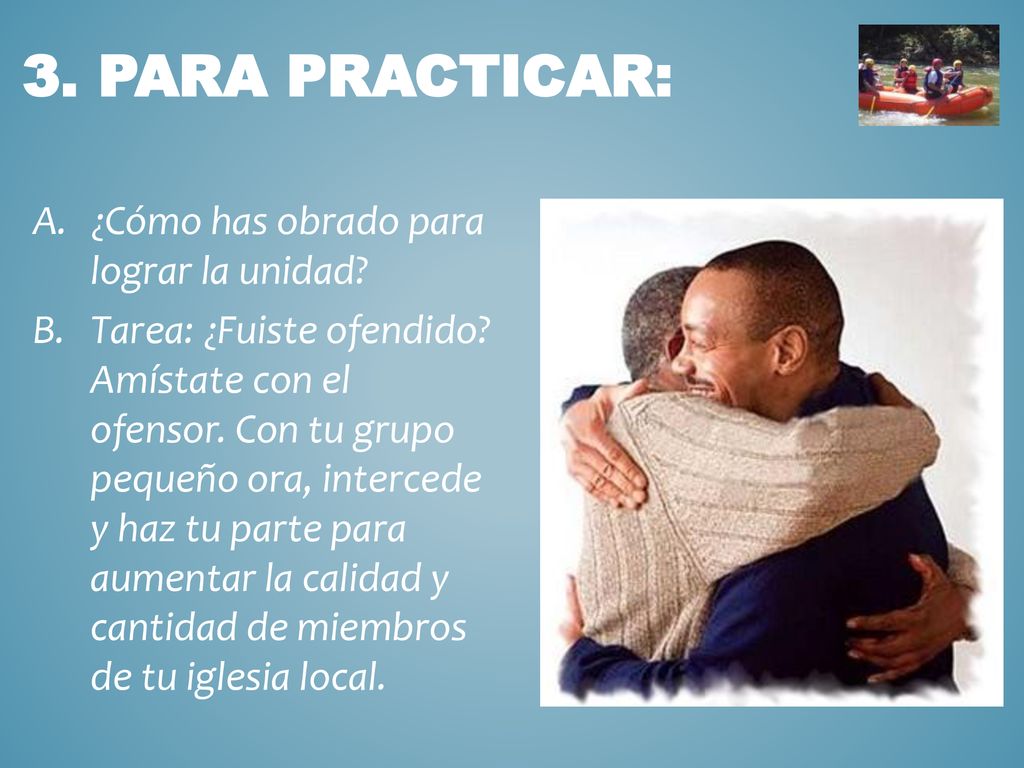 3. PARA PRACTICAR:

A. ¿Cómo has obrado para lograr la unidad?

B. Tarea: ¿Fuiste ofendido? Amístate con el ofensor. Con tu grupo pequeño ora, intercede y haz tu parte para aumentar la calidad y cantidad de miembros de tu iglesia local.